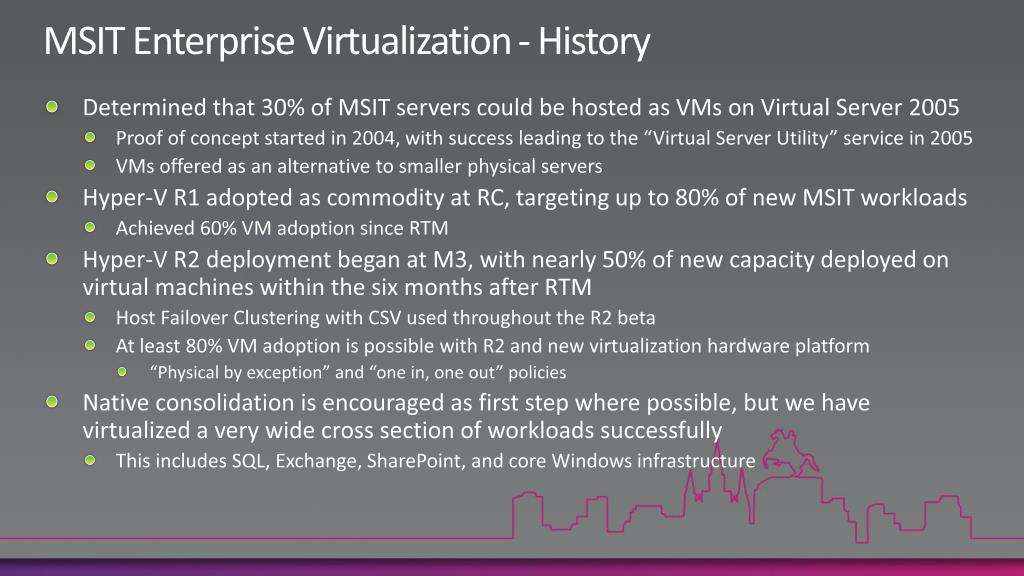 MSIT Enterprise Virtualization - History

Determined that 30% of MSIT servers could be hosted as VMs on Virtual Server 2005

Proof of concept started in 2004, with success leading to the “Virtual Server Utility” service in 2005

VMs offered as an alternative to smaller physical servers

Hyper-V R1 adopted as commodity at RC, targeting up to 80% of new MSIT workloads

Achieved 60% VM adoption since RTM

Hyper-V R2 deployment began at M3, with nearly 50% of new capacity deployed on virtual machines within the six months after RTM

Host Failover Clustering with CSV used throughout the R2 beta

At least 80% VM adoption is possible with R2 and new virtualization hardware platform

“Physical by exception” and “one in, one out” policies

Native consolidation is encouraged as first step where possible, but we have virtualized a very wide cross section of workloads successfully

This includes SQL, Exchange, SharePoint, and core Windows infrastructure